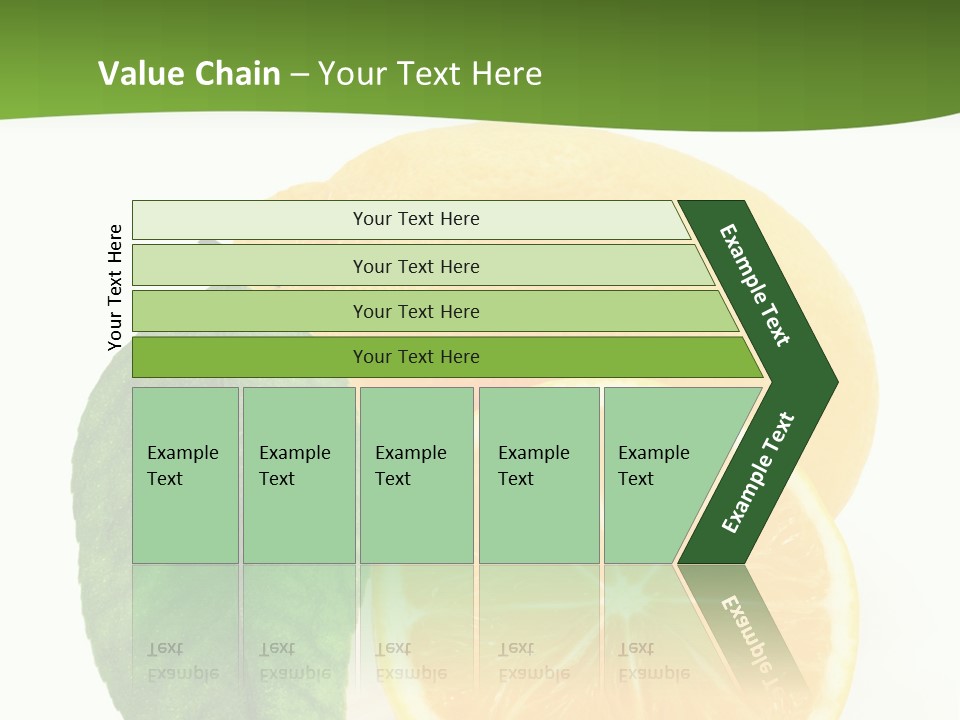 Value Chain – Your Text Here

Your Text Here

Your Text Here

Your Text Here

Your Text Here

Your Text Here

Example Text

Example Text

Example Text

Example Text

Example Text

Example Text

Example Text